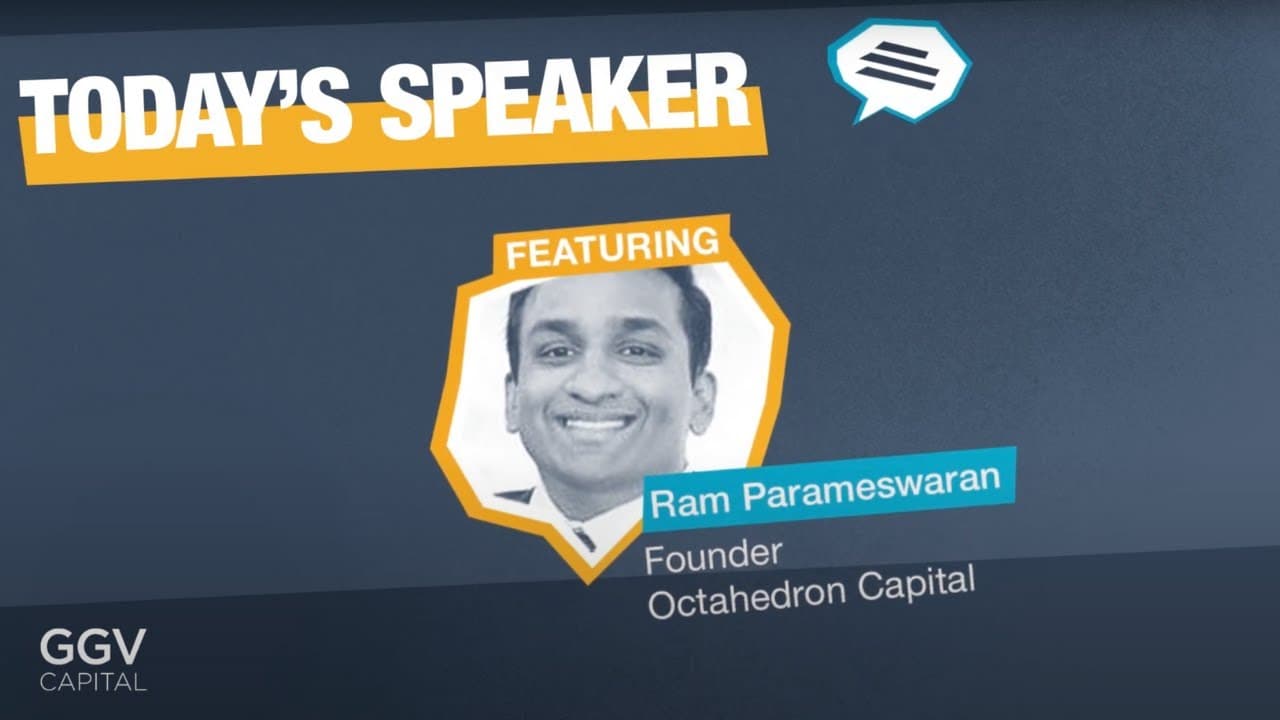 TODAY'S SPEAKER

FEATURING

Ram Parameswaran
Founder
Octahedron Capital

GGV
CAPITAL